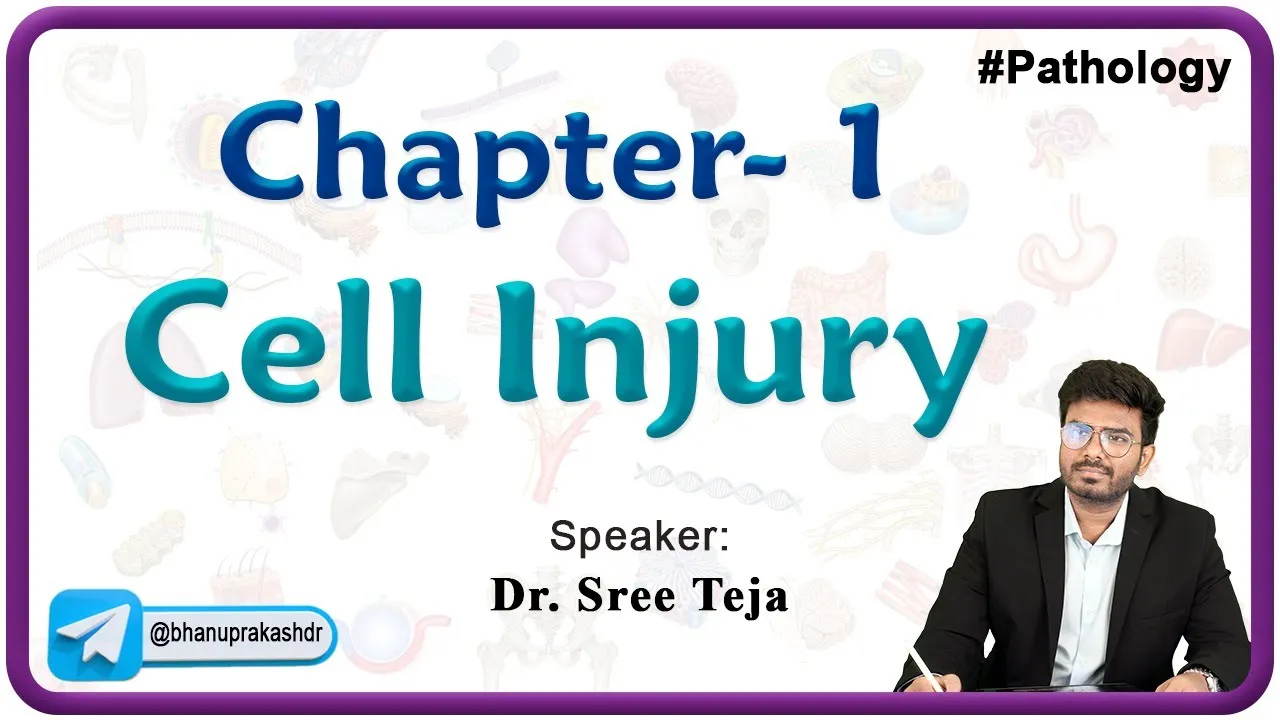 #Pathology

Chapter- 1

Cell Injury

Speaker:
Dr. Sree Teja

@bhanuprakashdr